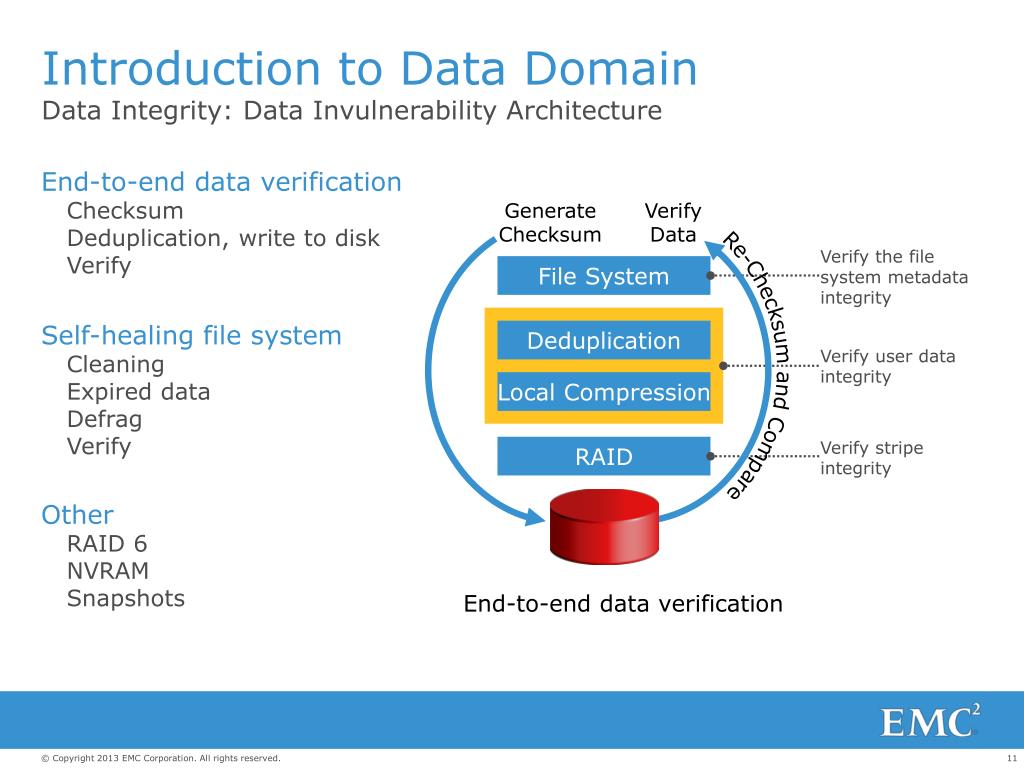 Introduction to Data Domain
Data Integrity: Data Invulnerability Architecture

End-to-end data verification
Checksum
Deduplication, write to disk
Verify

Self-healing file system
Cleaning
Expired data
Defrag
Verify

Other
RAID 6
NVRAM
Snapshots

Generate Checksum

Verify Data

Re-Checksum and Compare

File System

Deduplication

Local Compression

RAID

Verify the file system metadata integrity

Verify user data integrity

Verify stripe integrity

End-to-end data verification

EMC$^2$

© Copyright 2013 EMC Corporation. All rights reserved.

11